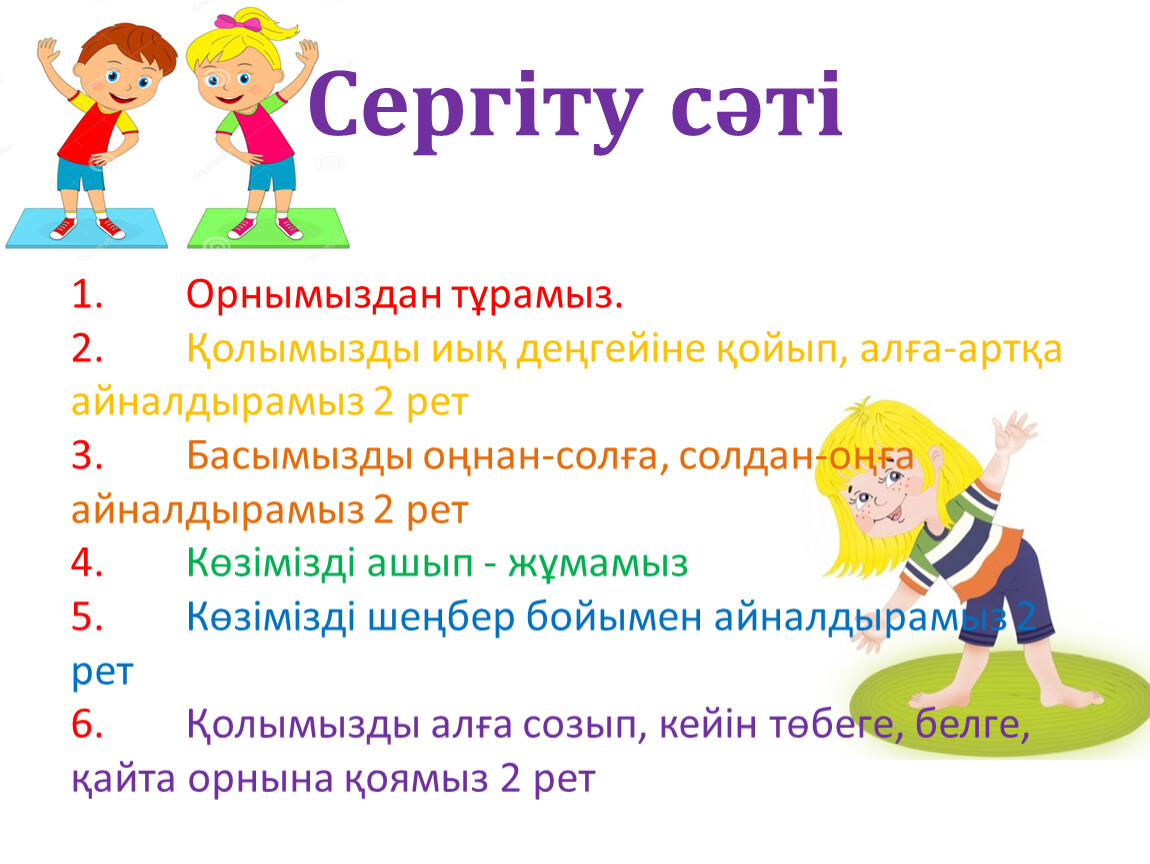 Сергіту сәті

1. Орнымыздан тұрамыз.
2. Қолымызды иық деңгейіне қойып, алға-артқа айналдырамыз 2 рет
3. Басымызды оңнан-солға, солдан-оңға айналдырамыз 2 рет
4. Көзімізді ашып - жұмамыз
5. Көзімізді шеңбер бойымен айналдырамыз 2 рет
6. Қолымызды алға созып, кейін төбеге, белге, қайта орнына қоямыз 2 рет